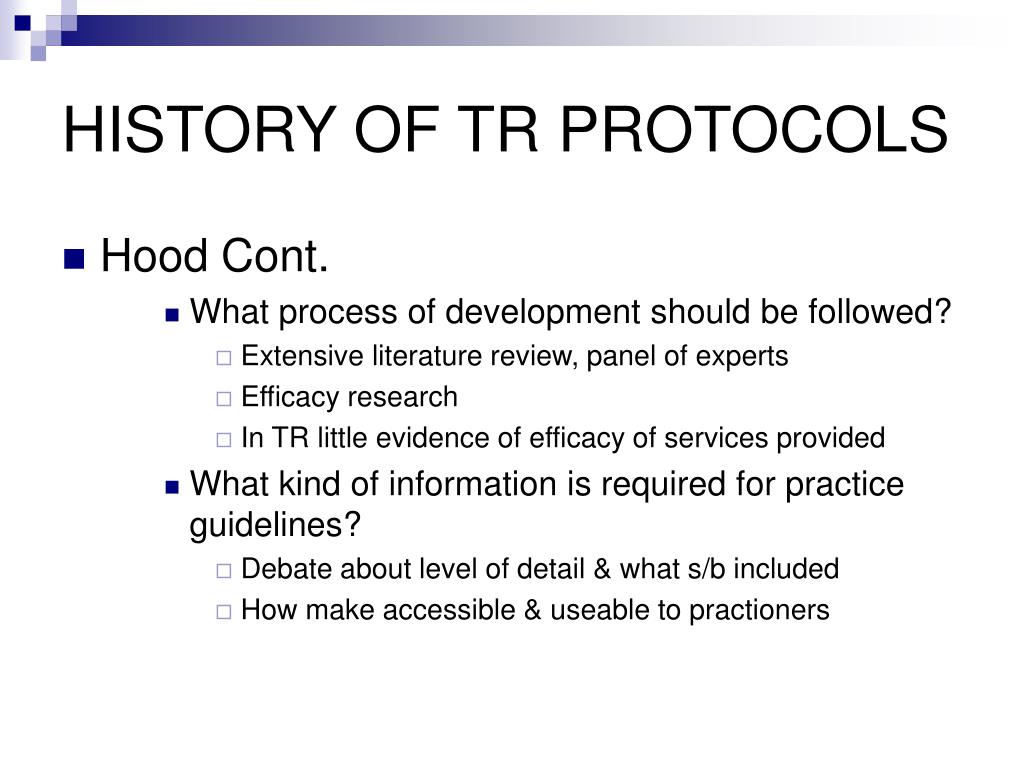 HISTORY OF TR PROTOCOLS

Hood Cont.

What process of development should be followed?

Extensive literature review, panel of experts

Efficacy research

In TR little evidence of efficacy of services provided

What kind of information is required for practice guidelines?

Debate about level of detail & what s/b included

How make accessible & useable to practioners